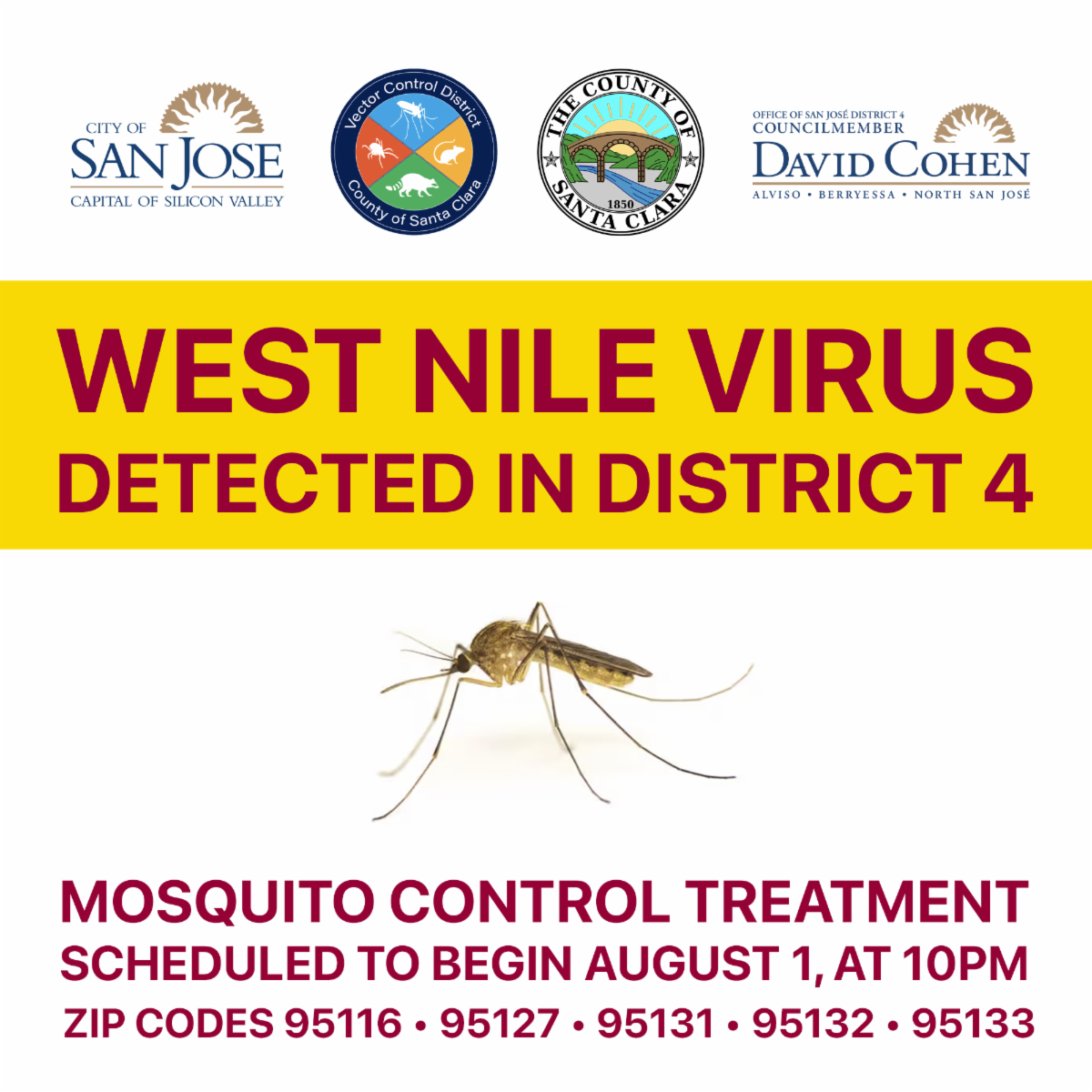 CITY OF
SAN JOSE
CAPITAL OF SILICON VALLEY

Vector Control District
County of Santa Clara

THE COUNTY OF SANTA CLARA
1850

OFFICE OF SAN JOSÉ DISTRICT 4
COUNCILMEMBER
DAVID COHEN
ALVISO • BERRYESSA • NORTH SAN JOSÉ

WEST NILE VIRUS
DETECTED IN DISTRICT 4

MOSQUITO CONTROL TREATMENT
SCHEDULED TO BEGIN AUGUST 1, AT 10PM
ZIP CODES 95116 • 95127 • 95131 • 95132 • 95133